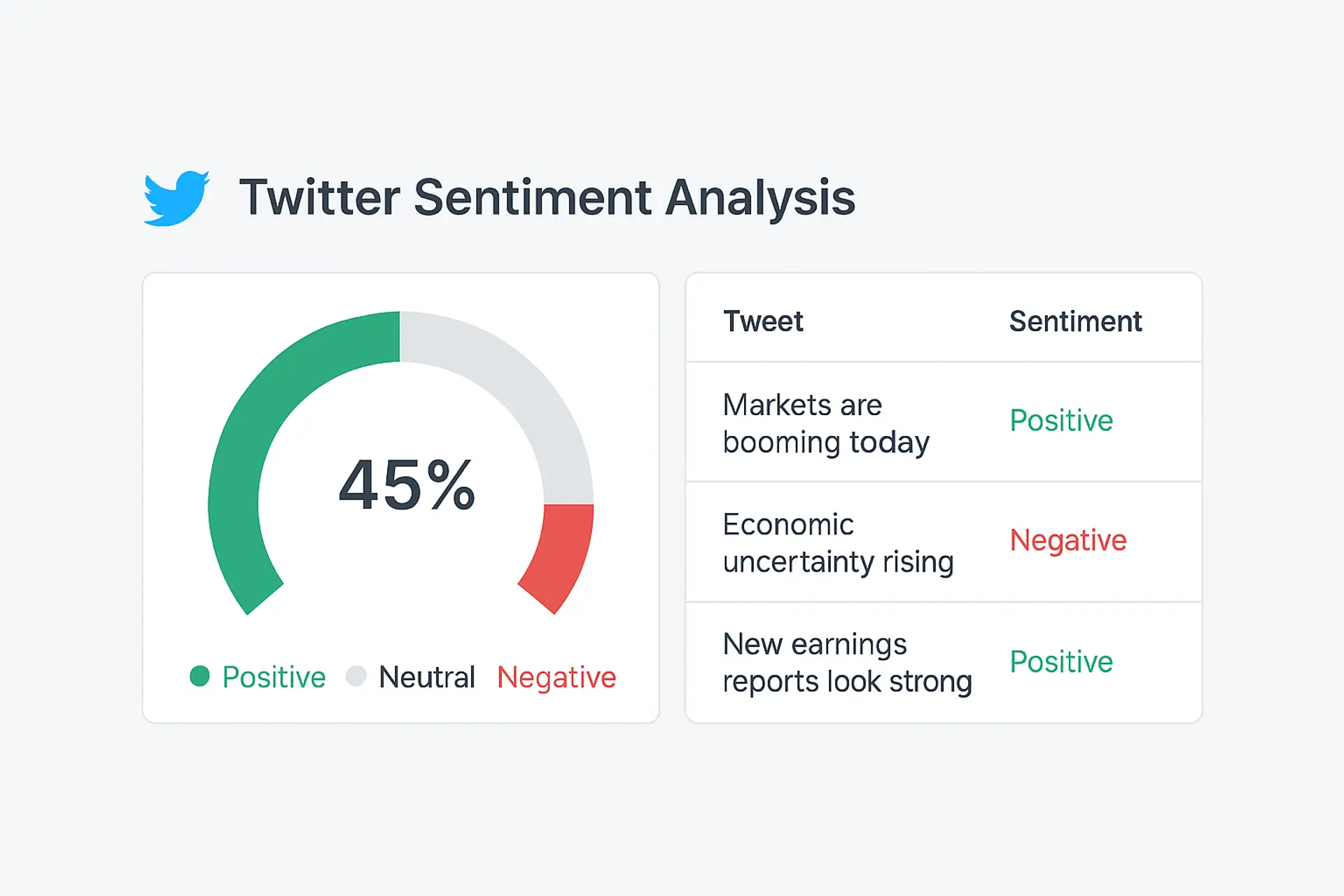 Twitter Sentiment Analysis

45%

Positive Neutral Negative

| Tweet | Sentiment |
|---|---|
| Markets are booming today | Positive |
| Economic uncertainty rising | Negative |
| New earnings reports look strong | Positive |